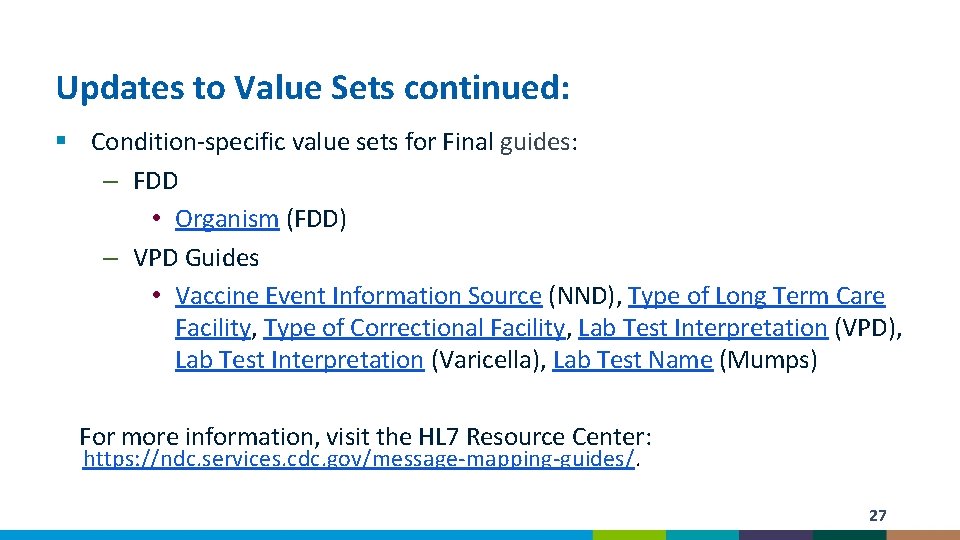 Updates to Value Sets continued:

▪ Condition-specific value sets for Final guides:
– FDD
• Organism (FDD)
– VPD Guides
• Vaccine Event Information Source (NND), Type of Long Term Care Facility, Type of Correctional Facility, Lab Test Interpretation (VPD), Lab Test Interpretation (Varicella), Lab Test Name (Mumps)

For more information, visit the HL7 Resource Center: https://ndc.services.cdc.gov/message-mapping-guides/.

27